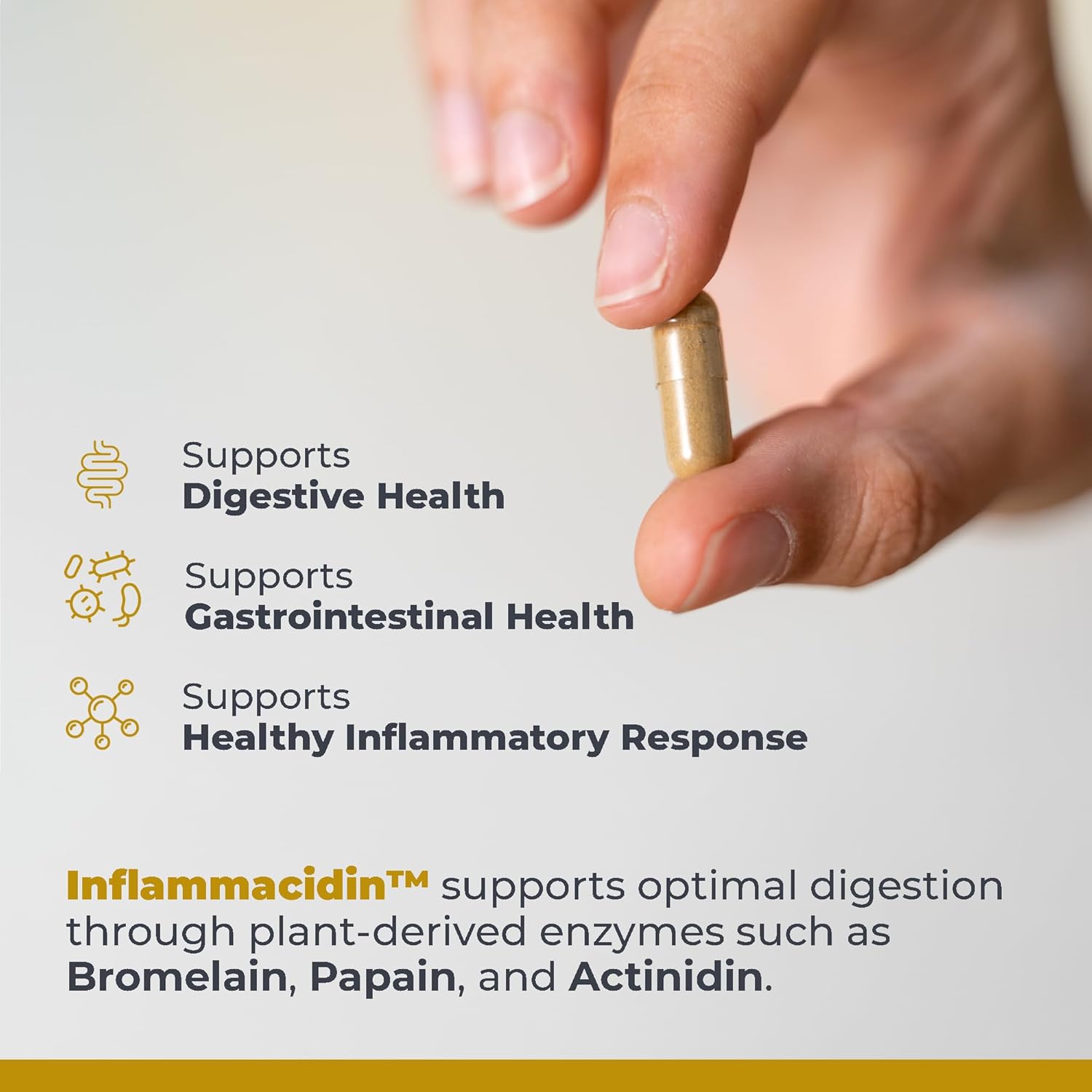 Supports
Digestive Health

Supports
Gastrointestinal Health

Supports
Healthy Inflammatory Response

Inflammacidin™ supports optimal digestion through plant-derived enzymes such as Bromelain, Papain, and Actinidin.